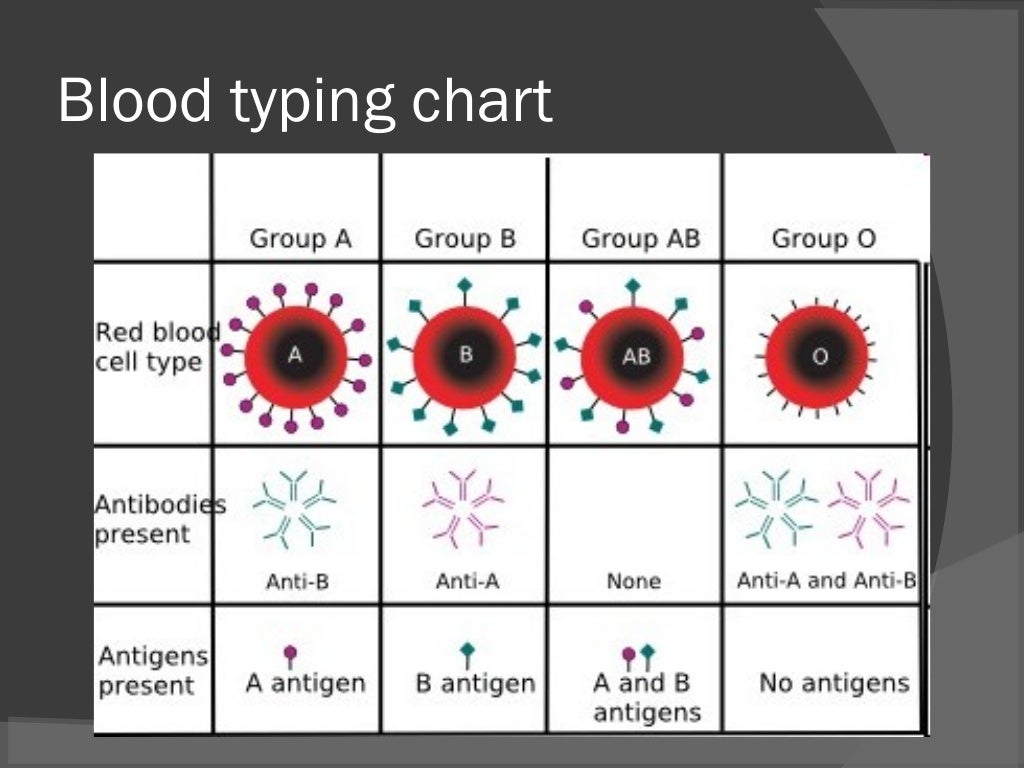 Blood typing chart

| | Group A | Group B | Group AB | Group O |
|---|---|---|---|---|
| Red blood cell type | A | B | AB | O |
| Antibodies present | Anti-B | Anti-A | None | Anti-A and Anti-B |
| Antigens present | A antigen | B antigen | A and B antigens | No antigens |